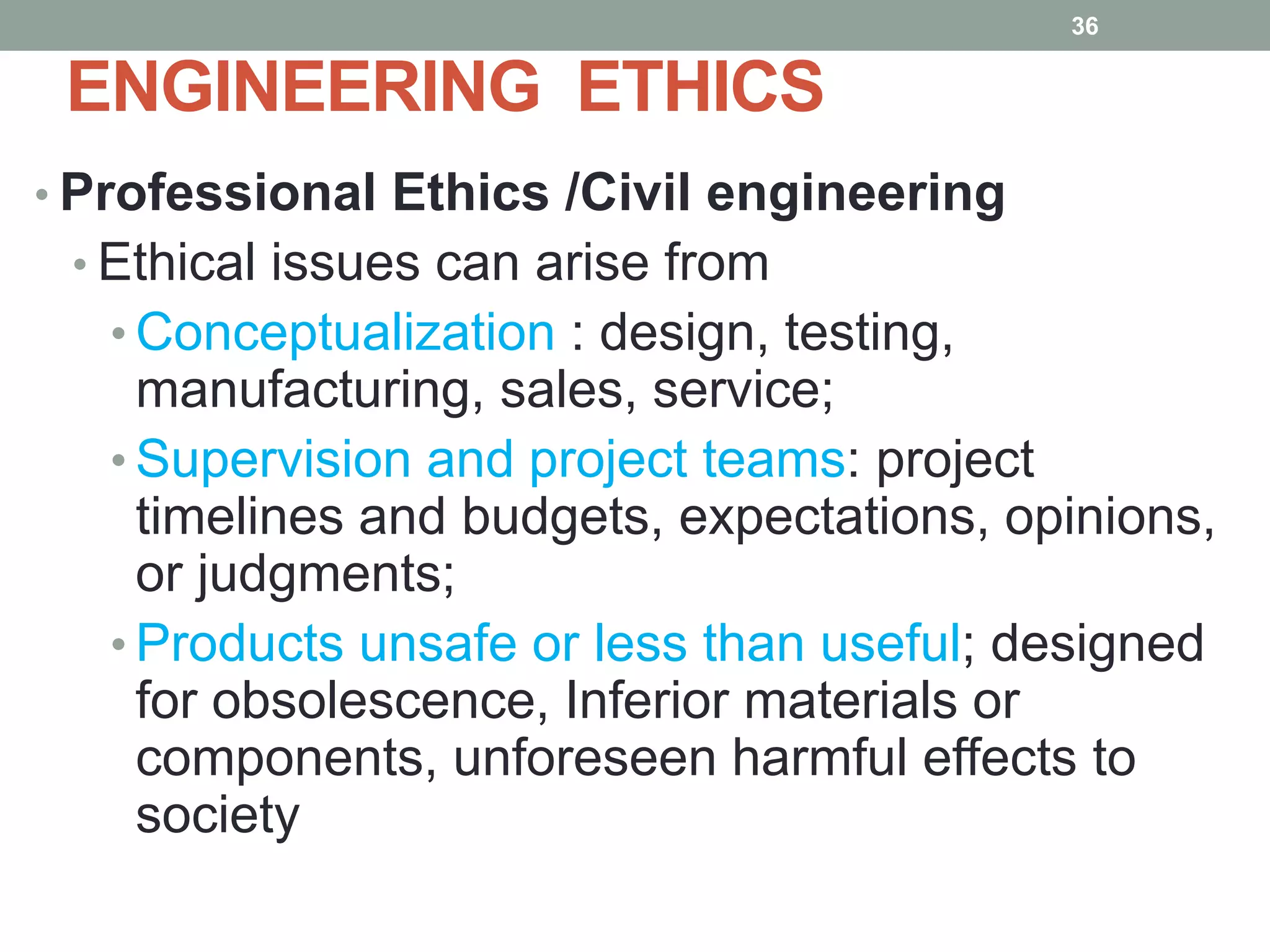 36

ENGINEERING ETHICS

• Professional Ethics /Civil engineering
• Ethical issues can arise from
• Conceptualization : design, testing, manufacturing, sales, service;
• Supervision and project teams: project timelines and budgets, expectations, opinions, or judgments;
• Products unsafe or less than useful; designed for obsolescence, Inferior materials or components, unforeseen harmful effects to society